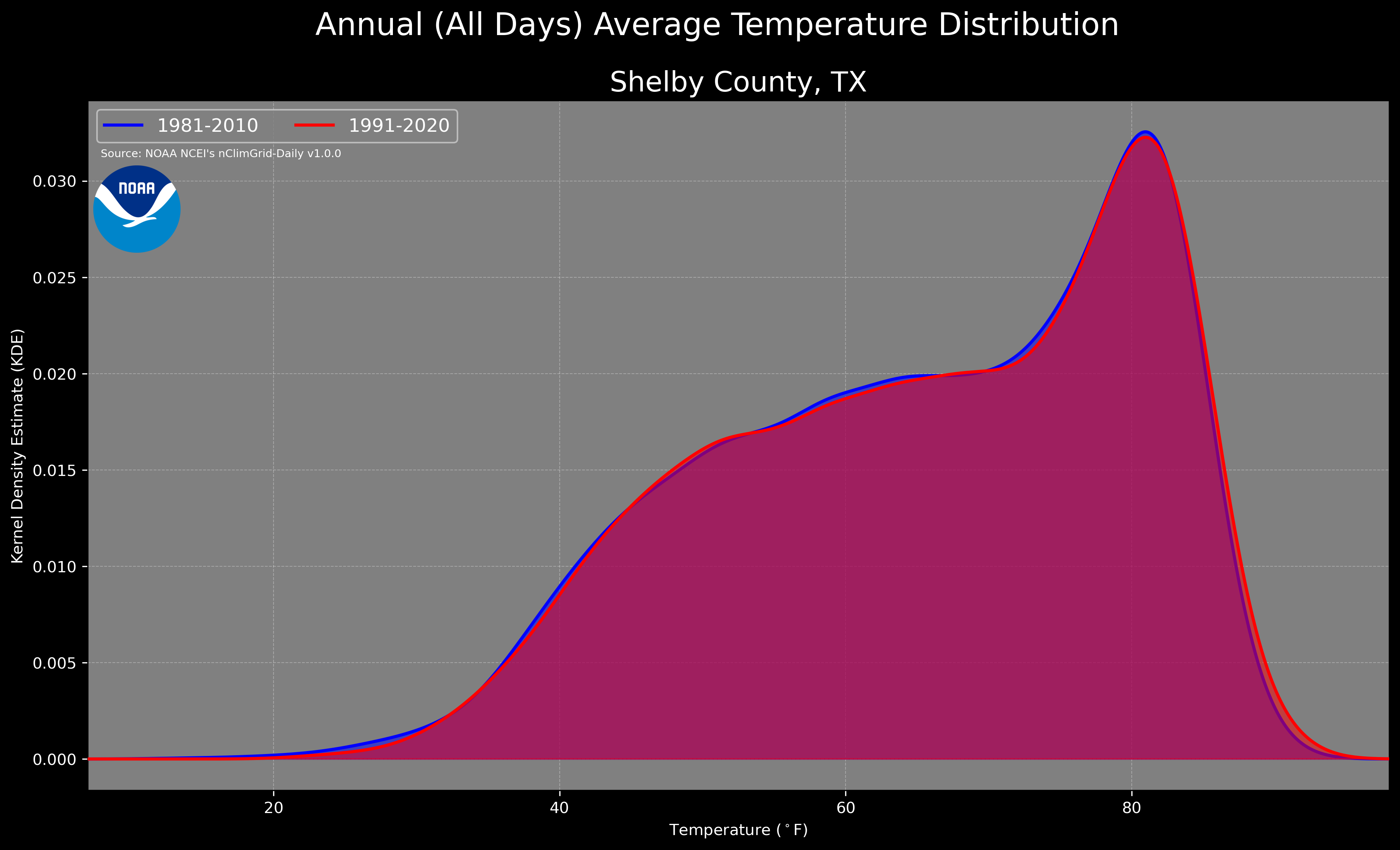 Annual (All Days) Average Temperature Distribution

Shelby County, TX

1981-2010
1991-2020

Source: NOAA NCEI's nClimGrid-Daily v1.0.0

NOAA

Kernel Density Estimate (KDE)

0.030
0.025
0.020
0.015
0.010
0.005
0.000

20
40
60
80

Temperature ($^\circ$F)